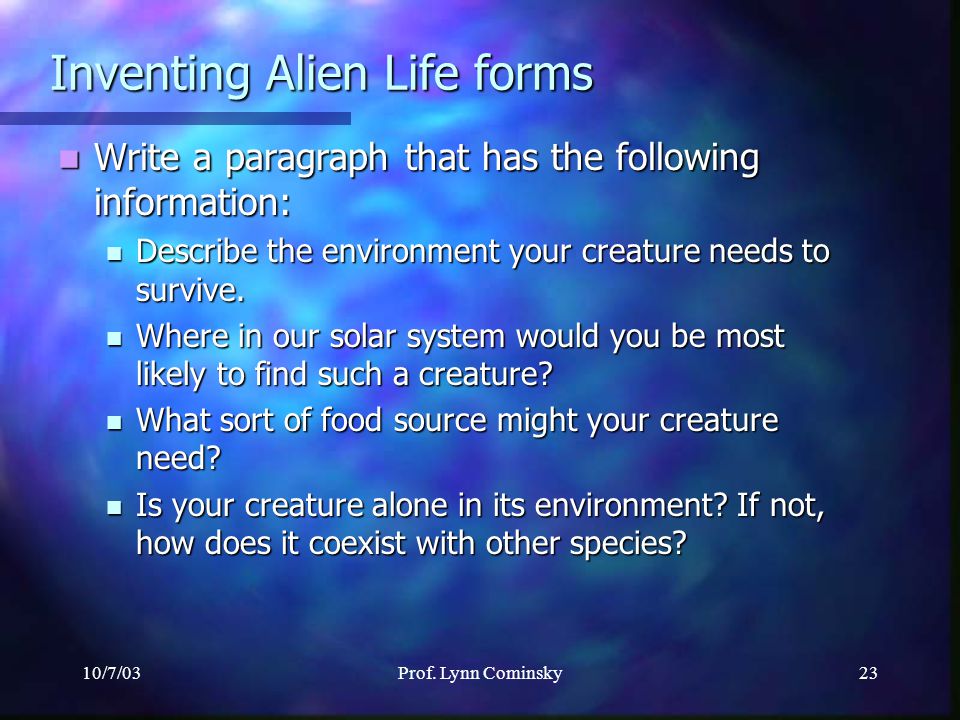 Inventing Alien Life forms

- Write a paragraph that has the following information:
  - Describe the environment your creature needs to survive.
  - Where in our solar system would you be most likely to find such a creature?
  - What sort of food source might your creature need?
  - Is your creature alone in its environment? If not, how does it coexist with other species?

10/7/03 Prof. Lynn Cominsky 23